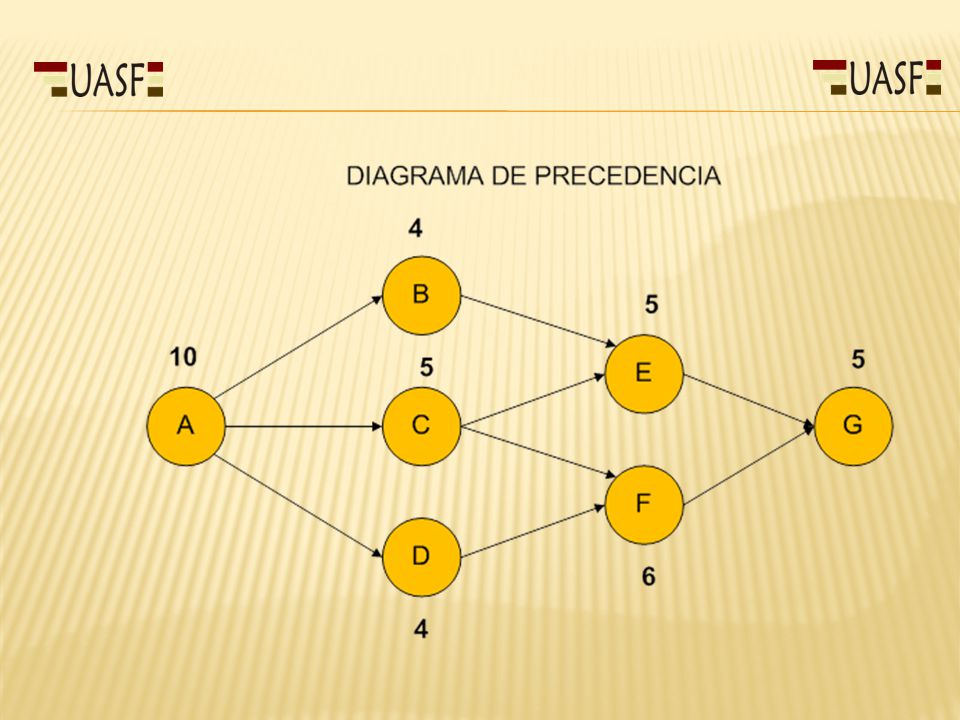 UASF

UASF

DIAGRAMA DE PRECEDENCIA

4

B

5

10

5

E

5

A

C

G

F

D

6

4